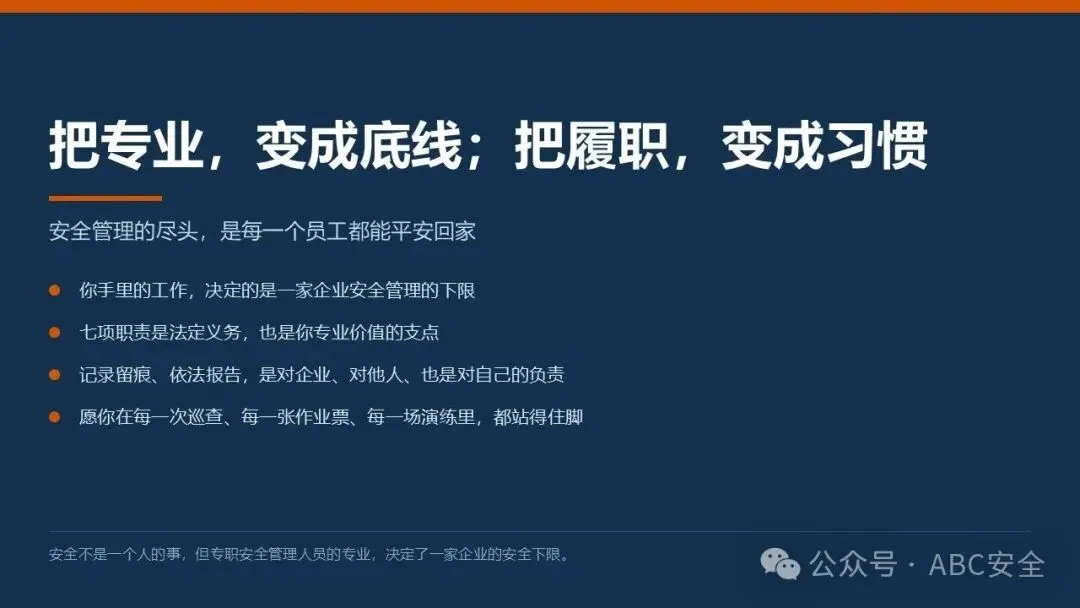 把专业，变成底线；把履职，变成习惯

安全管理的尽头，是每一个员工都能平安回家

• 你手里的工作，决定的是一家企业安全管理的下限
• 七项职责是法定义务，也是你专业价值的支点
• 记录留痕、依法报告，是对企业、对他人、也是对自己的负责
• 愿你在每一次巡查、每一张作业票、每一场演练里，都站得住脚

安全不是一个人的事，但专职安全管理人员的专业，决定了一家企业的安全下限。

公众号 · ABC安全